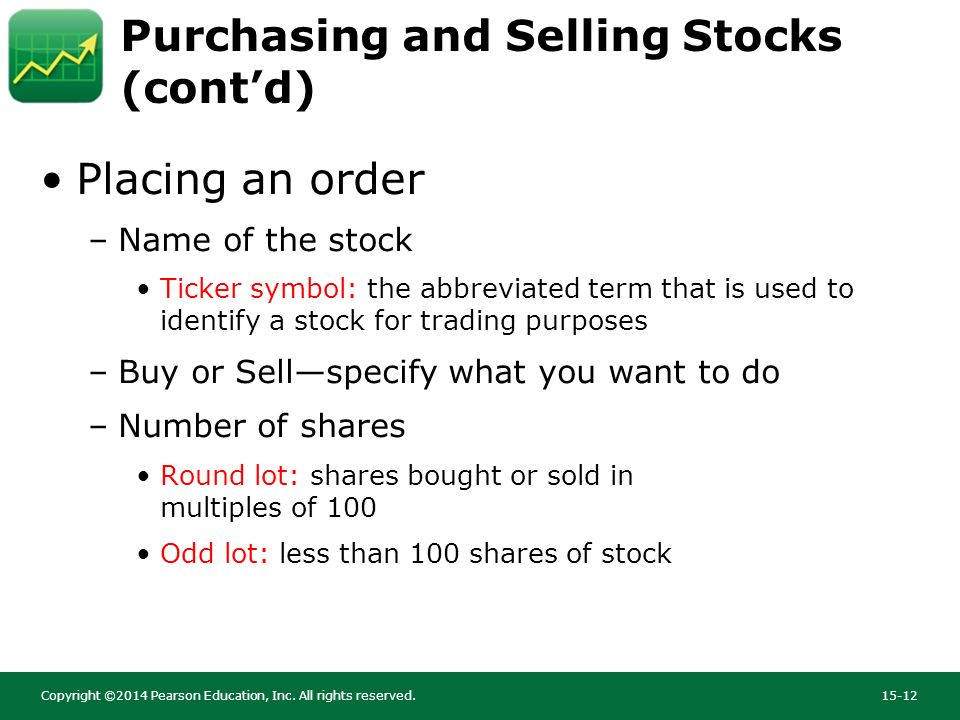 Purchasing and Selling Stocks (cont'd)

• Placing an order

– Name of the stock

• Ticker symbol: the abbreviated term that is used to identify a stock for trading purposes

– Buy or Sell—specify what you want to do

– Number of shares

• Round lot: shares bought or sold in multiples of 100

• Odd lot: less than 100 shares of stock

Copyright ©2014 Pearson Education, Inc. All rights reserved.

15-12